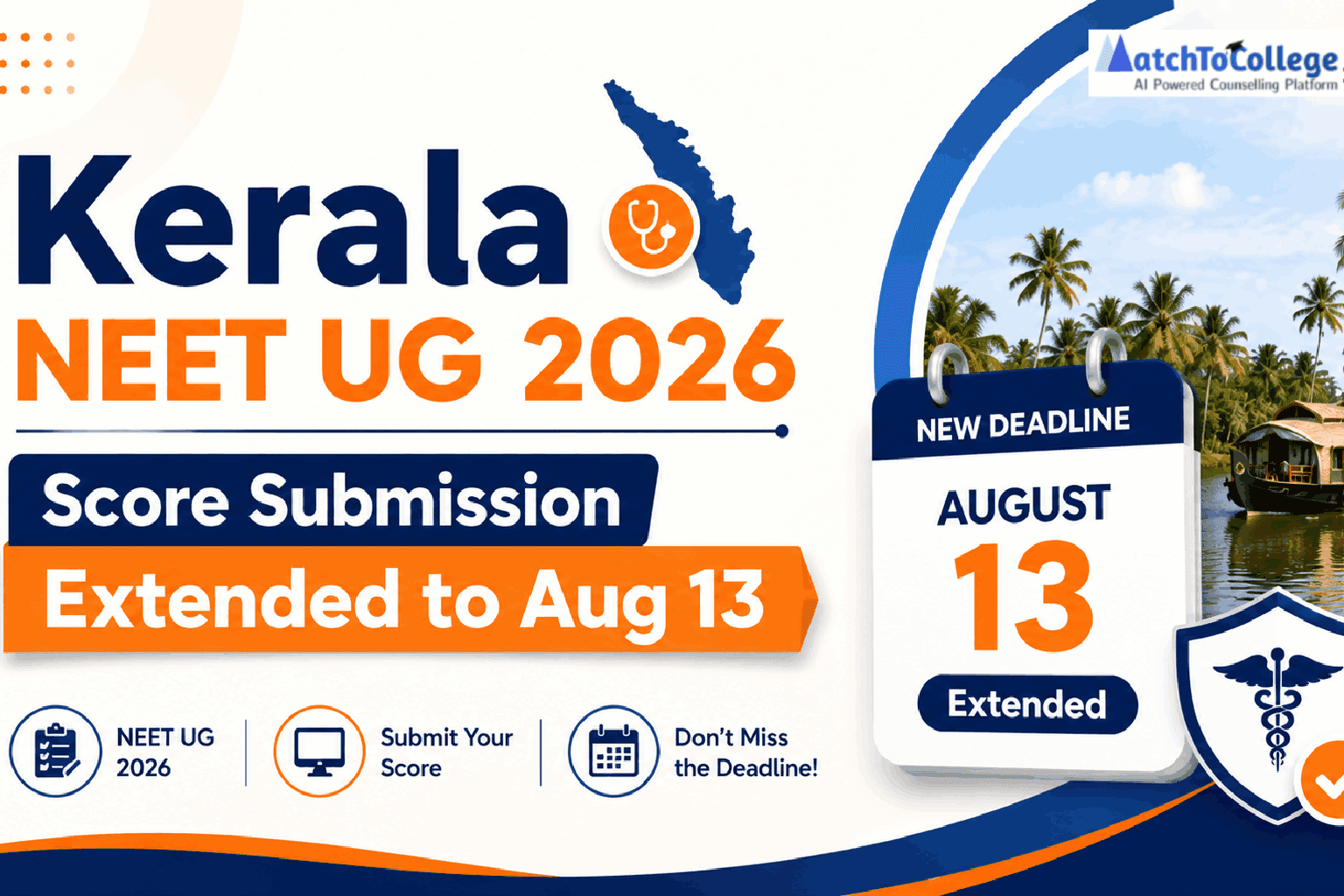 MatchToCollege
AI Powered Counselling Platform

Kerala
NEET UG 2026

Score Submission
Extended to Aug 13

NEW DEADLINE
AUGUST
13
Extended

NEET UG 2026

Submit Your Score

Don't Miss the Deadline!